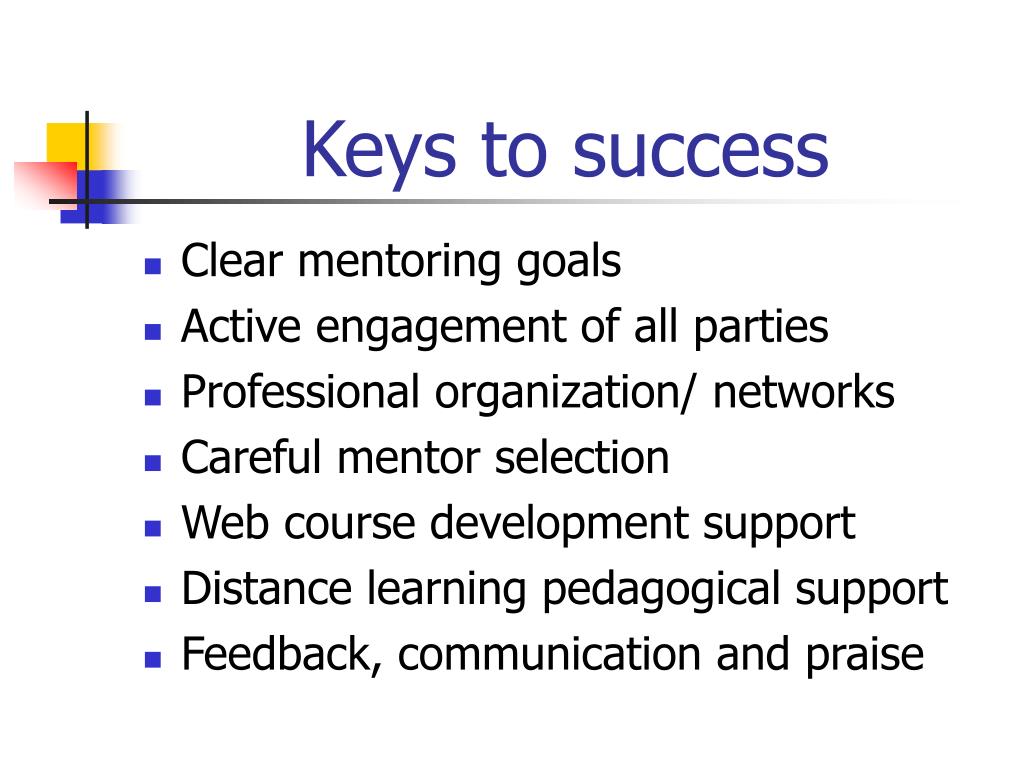 Keys to success

- Clear mentoring goals
- Active engagement of all parties
- Professional organization/ networks
- Careful mentor selection
- Web course development support
- Distance learning pedagogical support
- Feedback, communication and praise